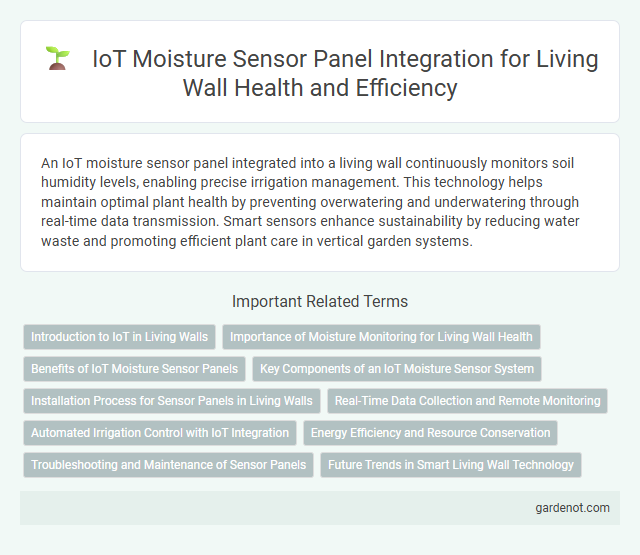 IoT Moisture Sensor Panel Integration for Living Wall Health and Efficiency

An IoT moisture sensor panel integrated into a living wall continuously monitors soil humidity levels, enabling precise irrigation management. This technology helps maintain optimal plant health by preventing overwatering and underwatering through real-time data transmission. Smart sensors enhance sustainability by reducing water waste and promoting efficient plant care in vertical garden systems.

Important Related Terms

Introduction to IoT in Living Walls

Importance of Moisture Monitoring for Living Wall Health

Benefits of IoT Moisture Sensor Panels

Key Components of an IoT Moisture Sensor System

Installation Process for Sensor Panels in Living Walls

Real-Time Data Collection and Remote Monitoring

Automated Irrigation Control with IoT Integration

Energy Efficiency and Resource Conservation

Troubleshooting and Maintenance of Sensor Panels

Future Trends in Smart Living Wall Technology

gardenot.com